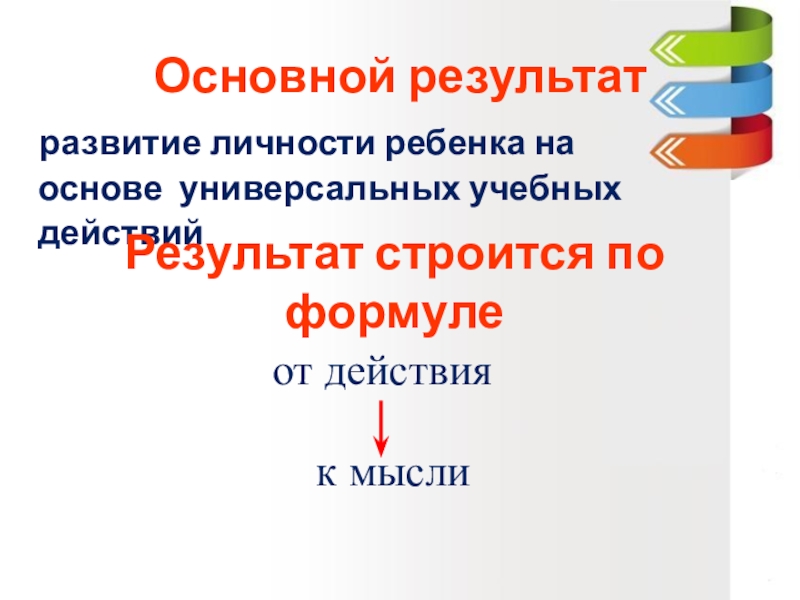 Основной результат

развитие личности ребенка на основе универсальных учебных действий

Результат строится по формуле

от действия

к мысли